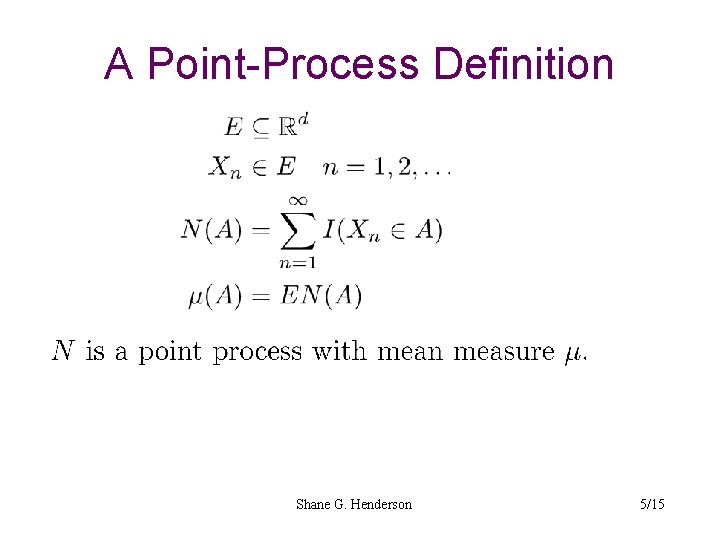 A Point-Process Definition

$E \subseteq \mathbb{R}^d$

$X_n \in E \quad n = 1, 2, \ldots$

$N(A) = \sum_{n=1}^{\infty} I(X_n \in A)$

$\mu(A) = EN(A)$

$N$ is a point process with mean measure $\mu$.

Shane G. Henderson

5/15